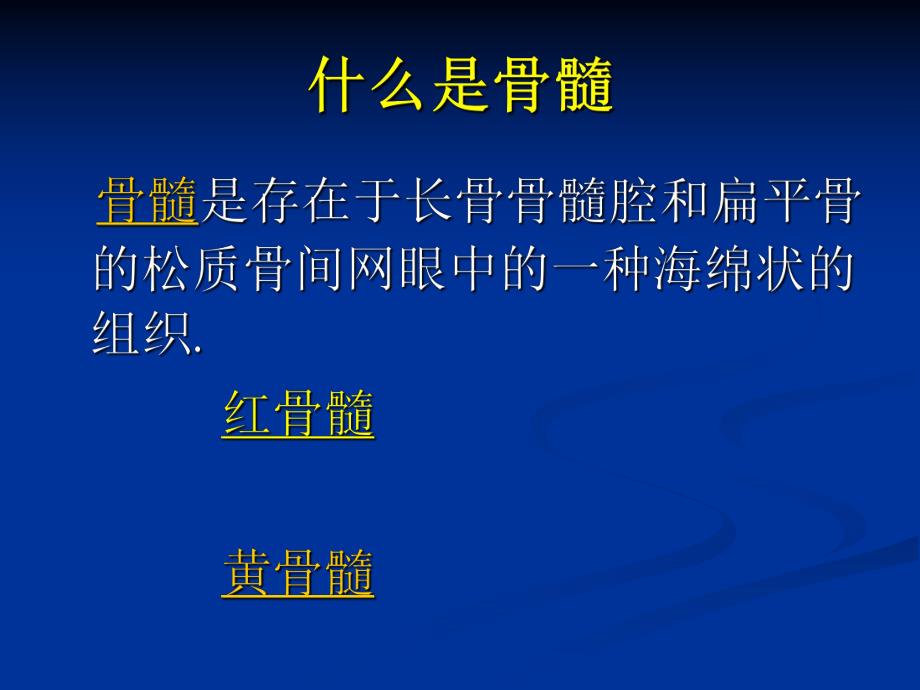 什么是骨髓

骨髓是存在于长骨骨髓腔和扁平骨的松质骨间网眼中的一种海绵状的组织.

红骨髓

黄骨髓